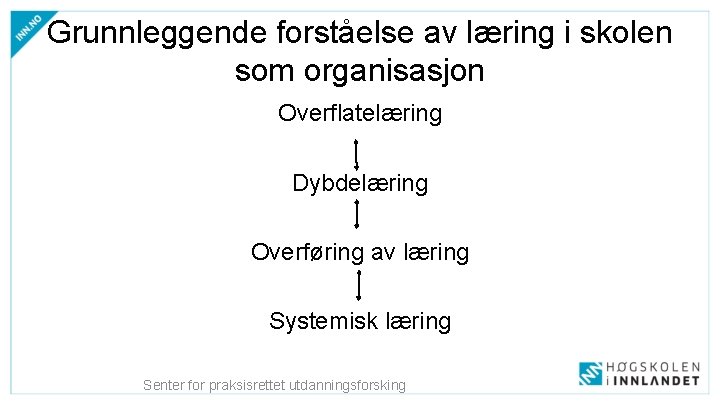 INN.NO

Grunnleggende forståelse av læring i skolen som organisasjon

Overflatelæring

Dybdelæring

Overføring av læring

Systemisk læring

Senter for praksisrettet utdanningsforsking

HØGSKOLEN
i INNLANDET